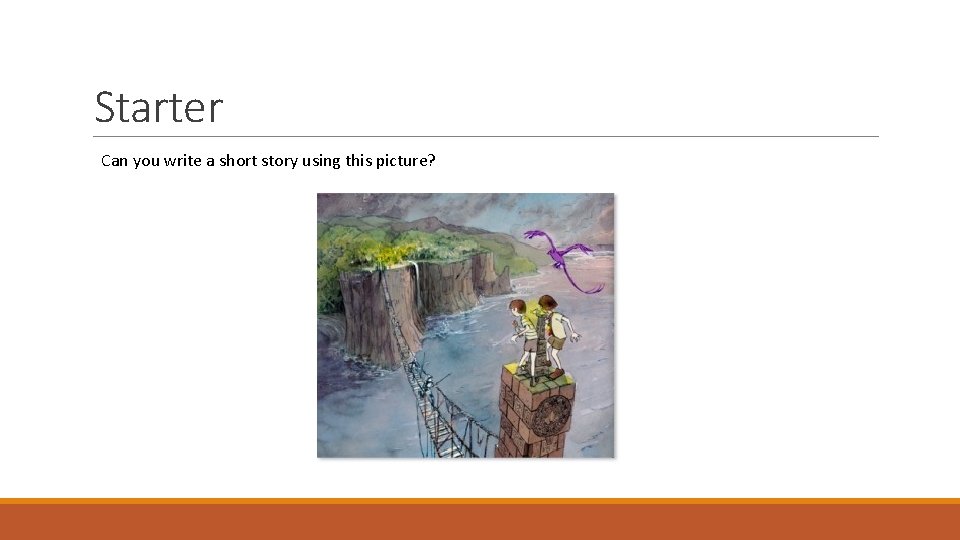 Starter

Can you write a short story using this picture?